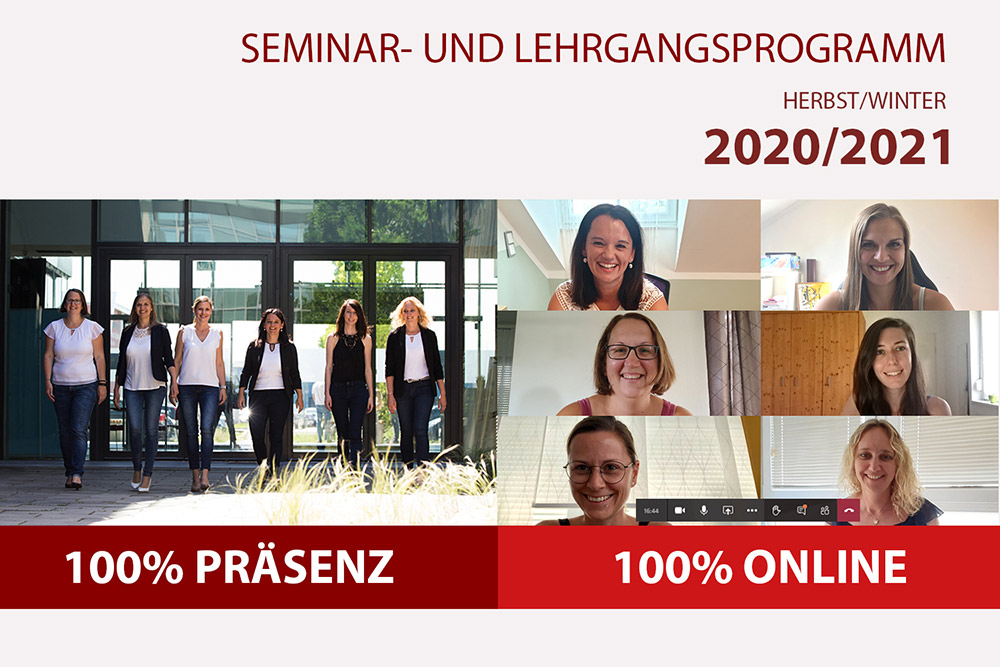 SEMINAR- UND LEHRGANGSPROGRAMM

HERBST/WINTER

2020/2021

16:44

100% PRÄSENZ

100% ONLINE